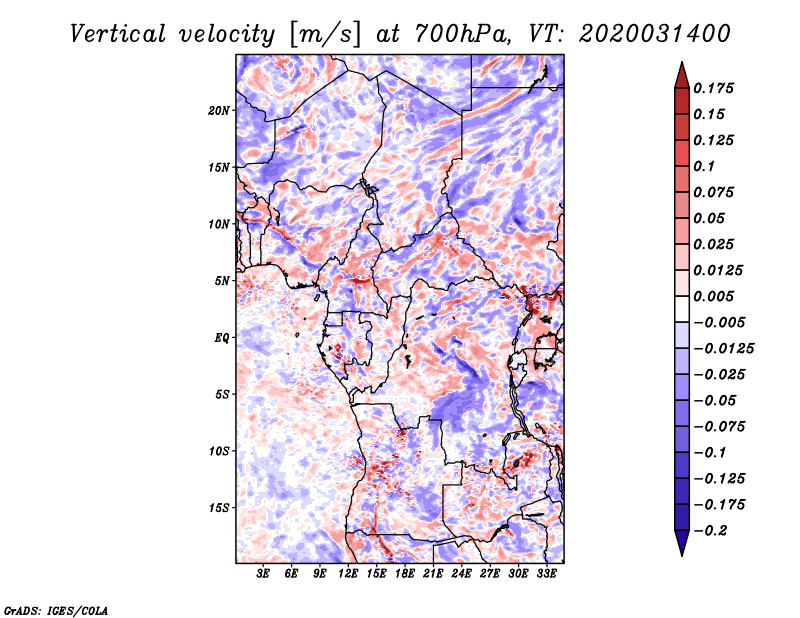 Vertical velocity [m/s] at 700hPa, VT: 2020031400

20N
15N
10N
5N
EQ
5S
10S
15S

3E 6E 9E 12E 15E 18E 21E 24E 27E 30E 33E

0.175
0.15
0.125
0.1
0.075
0.05
0.025
0.0125
0.005
−0.005
−0.0125
−0.025
−0.05
−0.075
−0.1
−0.125
−0.175
−0.2

GrADS: IGES/COLA